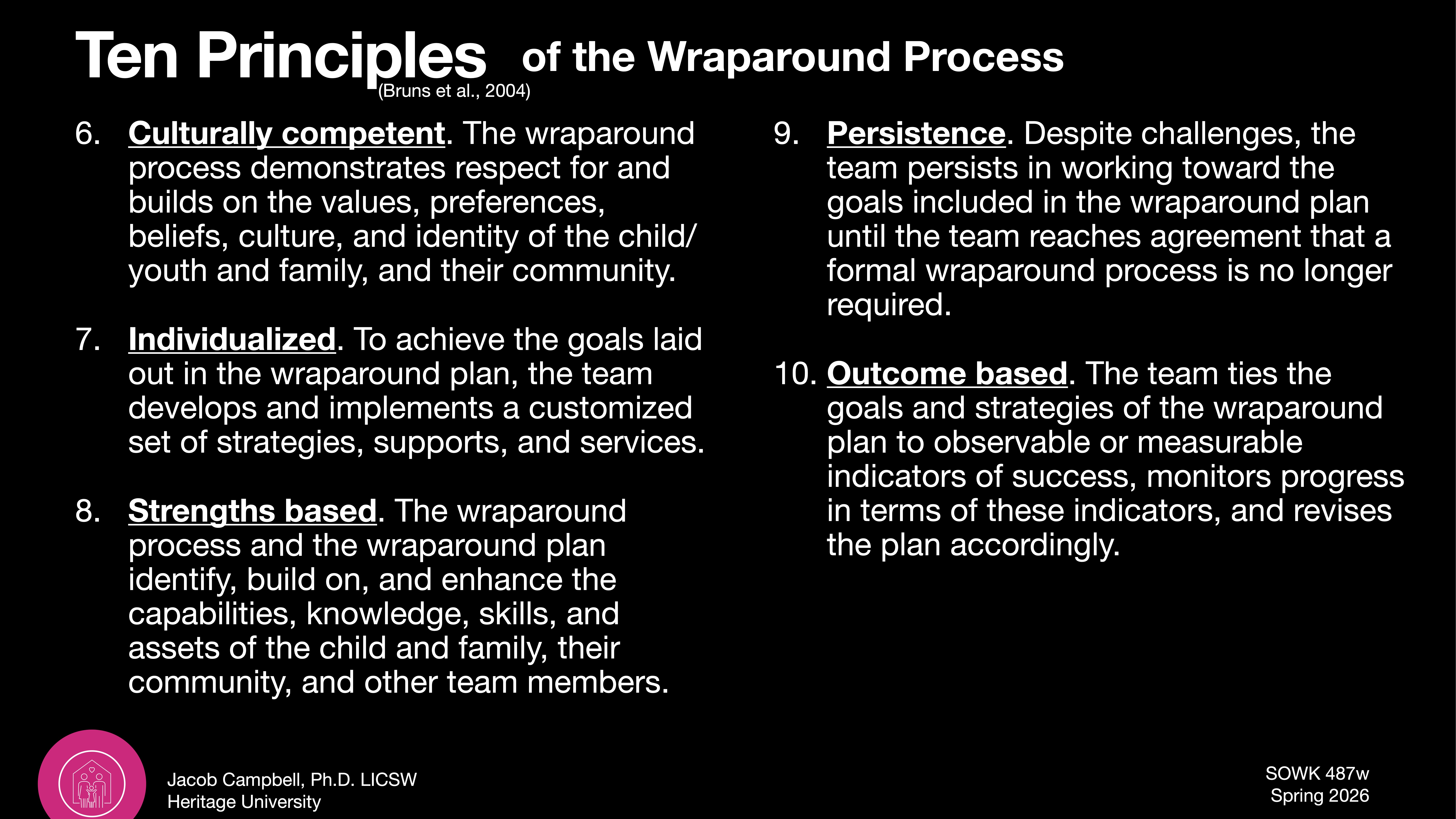 Ten Principles of the Wraparound Process
(Bruns et al., 2004)

6. Culturally competent. The wraparound process demonstrates respect for and builds on the values, preferences, beliefs, culture, and identity of the child/youth and family, and their community.

7. Individualized. To achieve the goals laid out in the wraparound plan, the team develops and implements a customized set of strategies, supports, and services.

8. Strengths based. The wraparound process and the wraparound plan identify, build on, and enhance the capabilities, knowledge, skills, and assets of the child and family, their community, and other team members.

9. Persistence. Despite challenges, the team persists in working toward the goals included in the wraparound plan until the team reaches agreement that a formal wraparound process is no longer required.

10. Outcome based. The team ties the goals and strategies of the wraparound plan to observable or measurable indicators of success, monitors progress in terms of these indicators, and revises the plan accordingly.

Jacob Campbell, Ph.D. LICSW
Heritage University

SOWK 487w
Spring 2026